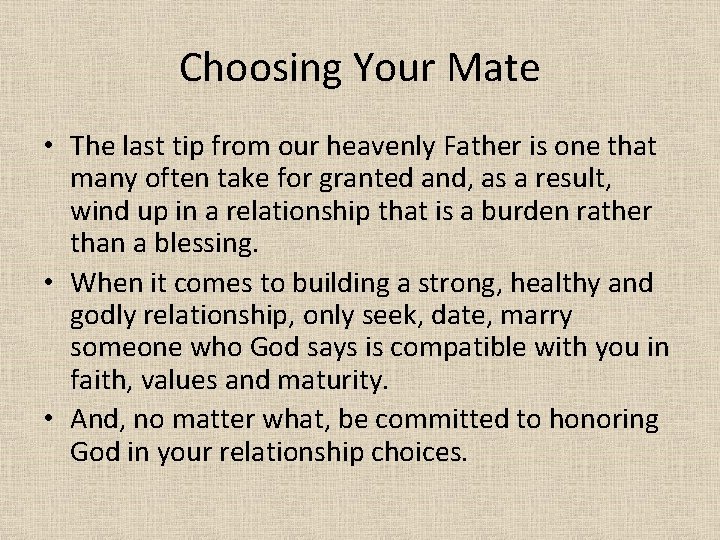 Choosing Your Mate

• The last tip from our heavenly Father is one that many often take for granted and, as a result, wind up in a relationship that is a burden rather than a blessing.
• When it comes to building a strong, healthy and godly relationship, only seek, date, marry someone who God says is compatible with you in faith, values and maturity.
• And, no matter what, be committed to honoring God in your relationship choices.